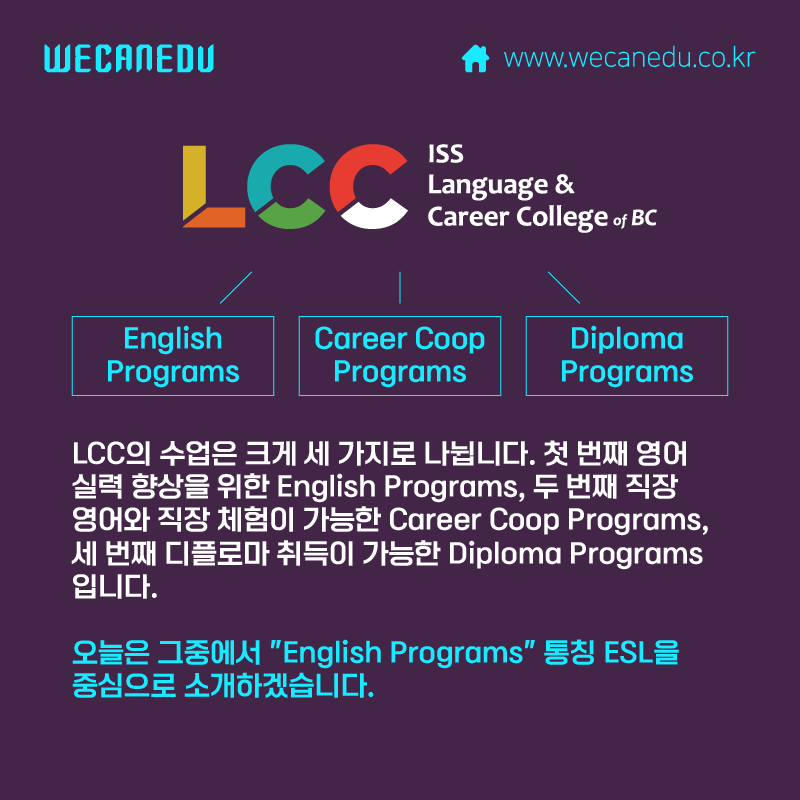 WECANEDU

www.wecanedu.co.kr

LCC

ISS Language & Career College of BC

English Programs

Career Coop Programs

Diploma Programs

LCC의 수업은 크게 세 가지로 나뉩니다. 첫 번째 영어 실력 향상을 위한 English Programs, 두 번째 직장 영어와 직장 체험이 가능한 Career Coop Programs, 세 번째 디플로마 취득이 가능한 Diploma Programs 입니다.

오늘은 그중에서 "English Programs" 통칭 ESL을 중심으로 소개하겠습니다.